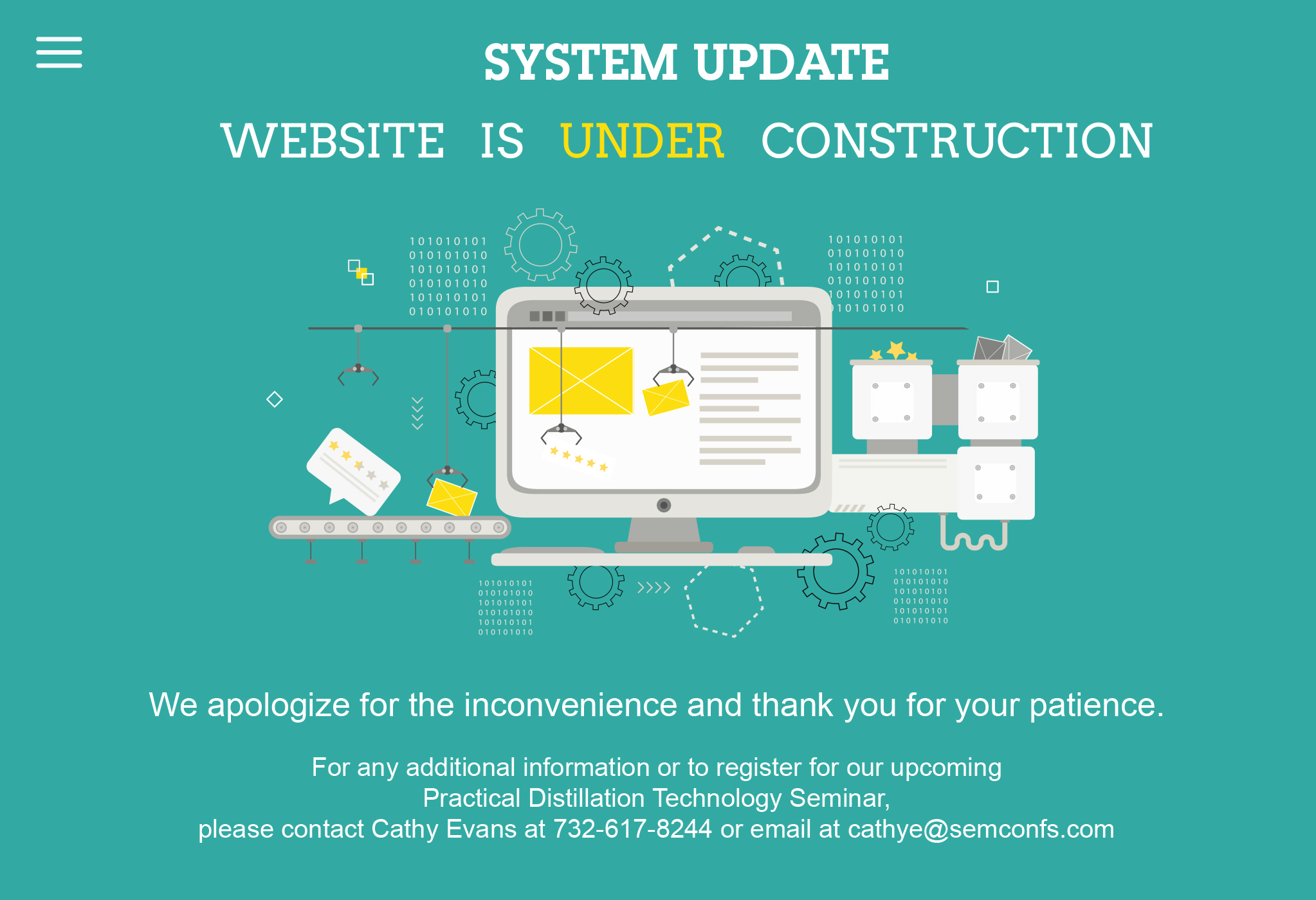 SYSTEM UPDATE

WEBSITE IS UNDER CONSTRUCTION

101010101
010101010
101010101
010101010
101010101
010101010

101010101
010101010
101010101
010101010
101010101
010101010

101010101
010101010
101010101
010101010
101010101
010101010

101010101
010101010
101010101
010101010
101010101
010101010

We apologize for the inconvenience and thank you for your patience.

For any additional information or to register for our upcoming Practical Distillation Technology Seminar, please contact Cathy Evans at 732-617-8244 or email at cathye@semconfs.com